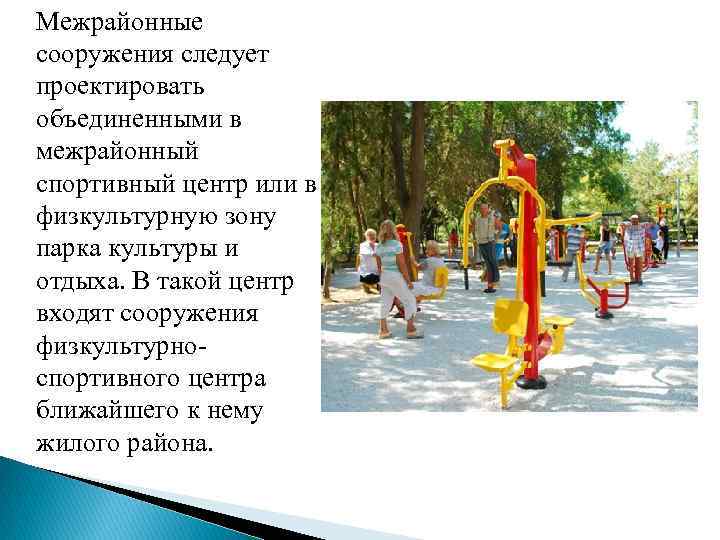 Межрайонные сооружения следует проектировать объединенными в межрайонный спортивный центр или в физкультурную зону парка культуры и отдыха. В такой центр входят сооружения физкультурно-спортивного центра ближайшего к нему жилого района.